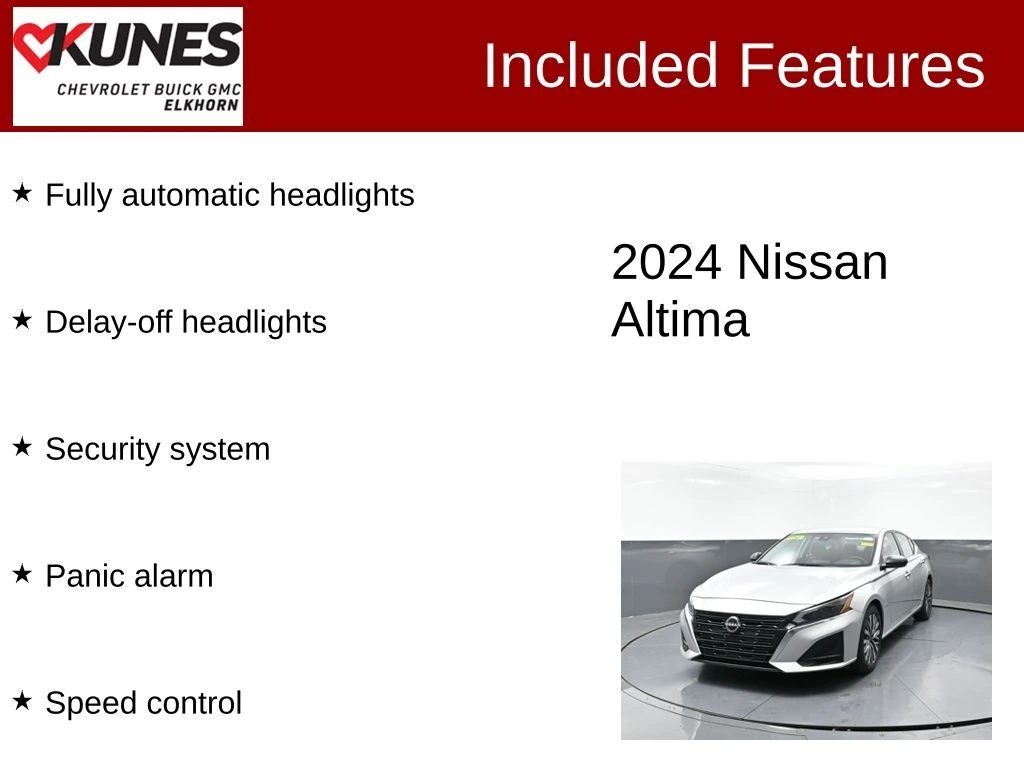 KUNES
CHEVROLET BUICK GMC
ELKHORN

Included Features

★ Fully automatic headlights

★ Delay-off headlights

★ Security system

★ Panic alarm

★ Speed control

2024 Nissan Altima